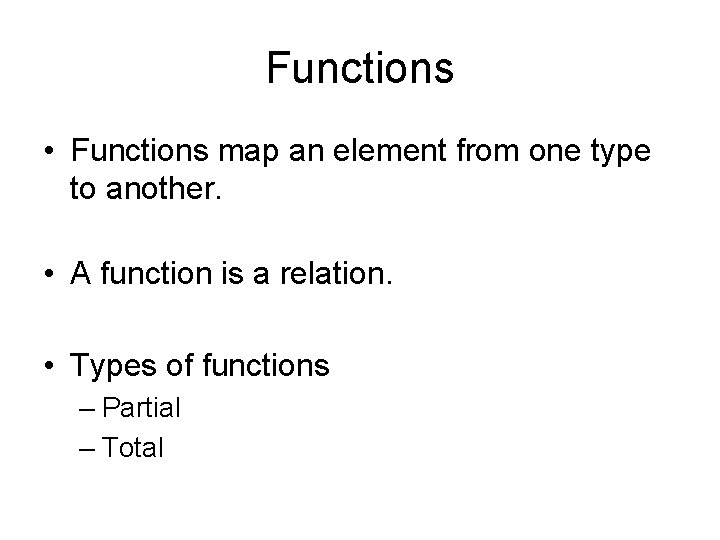 Functions

• Functions map an element from one type to another.

• A function is a relation.

• Types of functions
– Partial
– Total